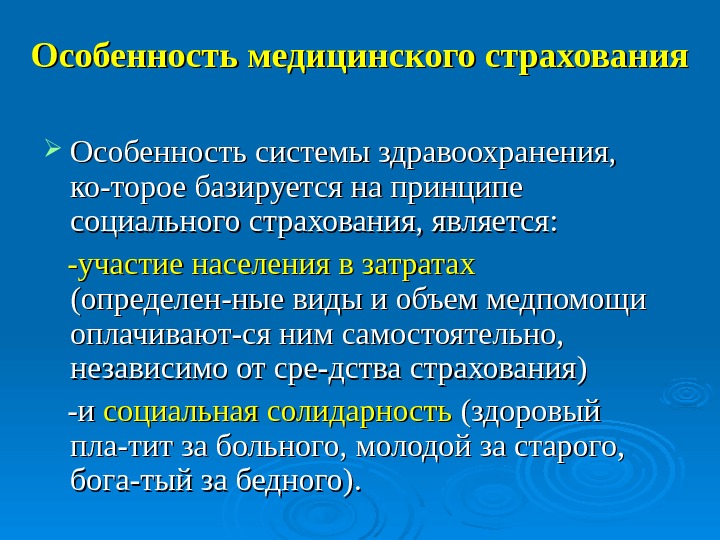 Особенность медицинского страхования

Особенность системы здравоохранения, ко-торое базируется на принципе социального страхования, является:

-участие населения в затратах (определен-ные виды и объем медпомощи оплачивают-ся ним самостоятельно, независимо от сре-дства страхования)

-и социальная солидарность (здоровый пла-тит за больного, молодой за старого, бога-тый за бедного).